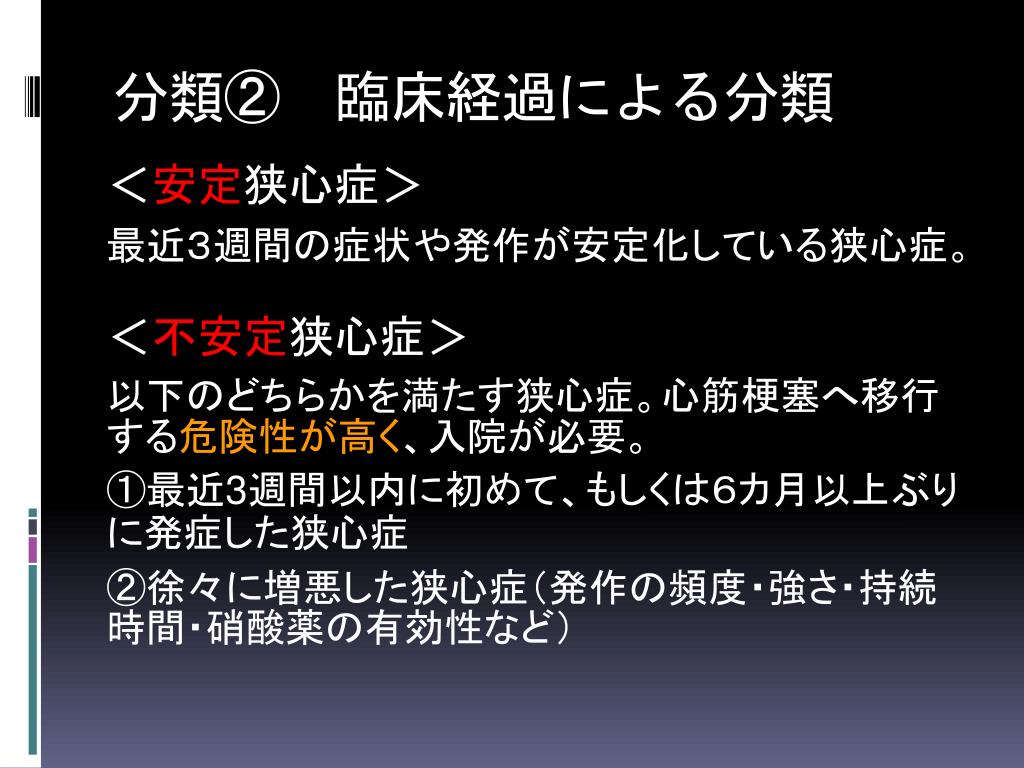 分類②　臨床経過による分類

＜安定狭心症＞

最近3週間の症状や発作が安定化している狭心症。

＜不安定狭心症＞

以下のどちらかを満たす狭心症。心筋梗塞へ移行する危険性が高く、入院が必要。

①最近3週間以内に初めて、もしくは6カ月以上ぶりに発症した狭心症

②徐々に増悪した狭心症（発作の頻度・強さ・持続時間・硝酸薬の有効性など）